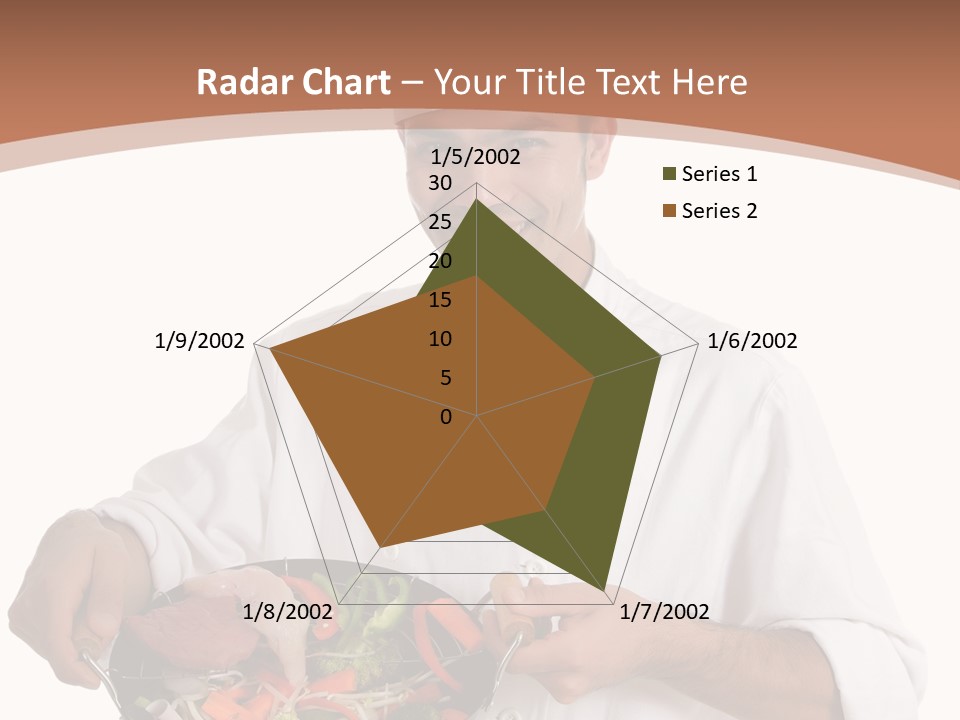 Radar Chart – Your Title Text Here

1/5/2002
30
25
20
15
10
5
0
1/6/2002
1/7/2002
1/8/2002
1/9/2002

Series 1
Series 2